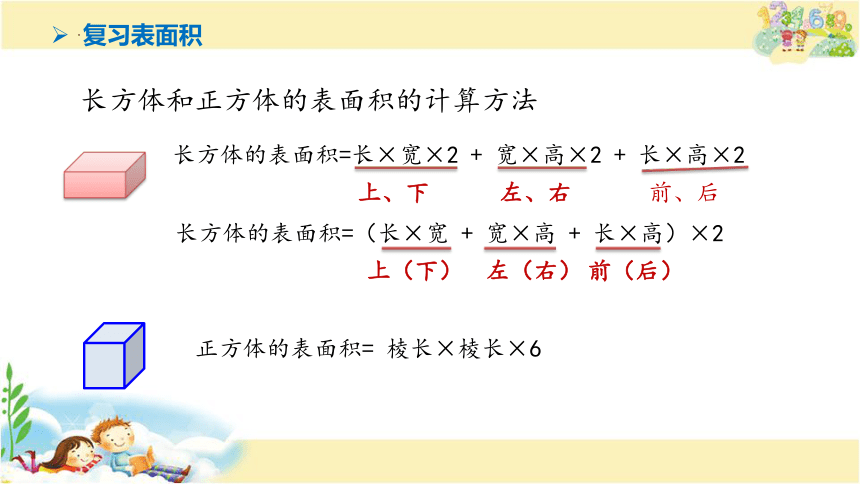 复习表面积

长方体和正方体的表面积的计算方法

长方体的表面积=长×宽×2 + 宽×高×2 + 长×高×2

上、下　左、右　前、后

长方体的表面积=（长×宽 + 宽×高 + 长×高）×2

上（下）　左（右）　前（后）

正方体的表面积= 棱长×棱长×6